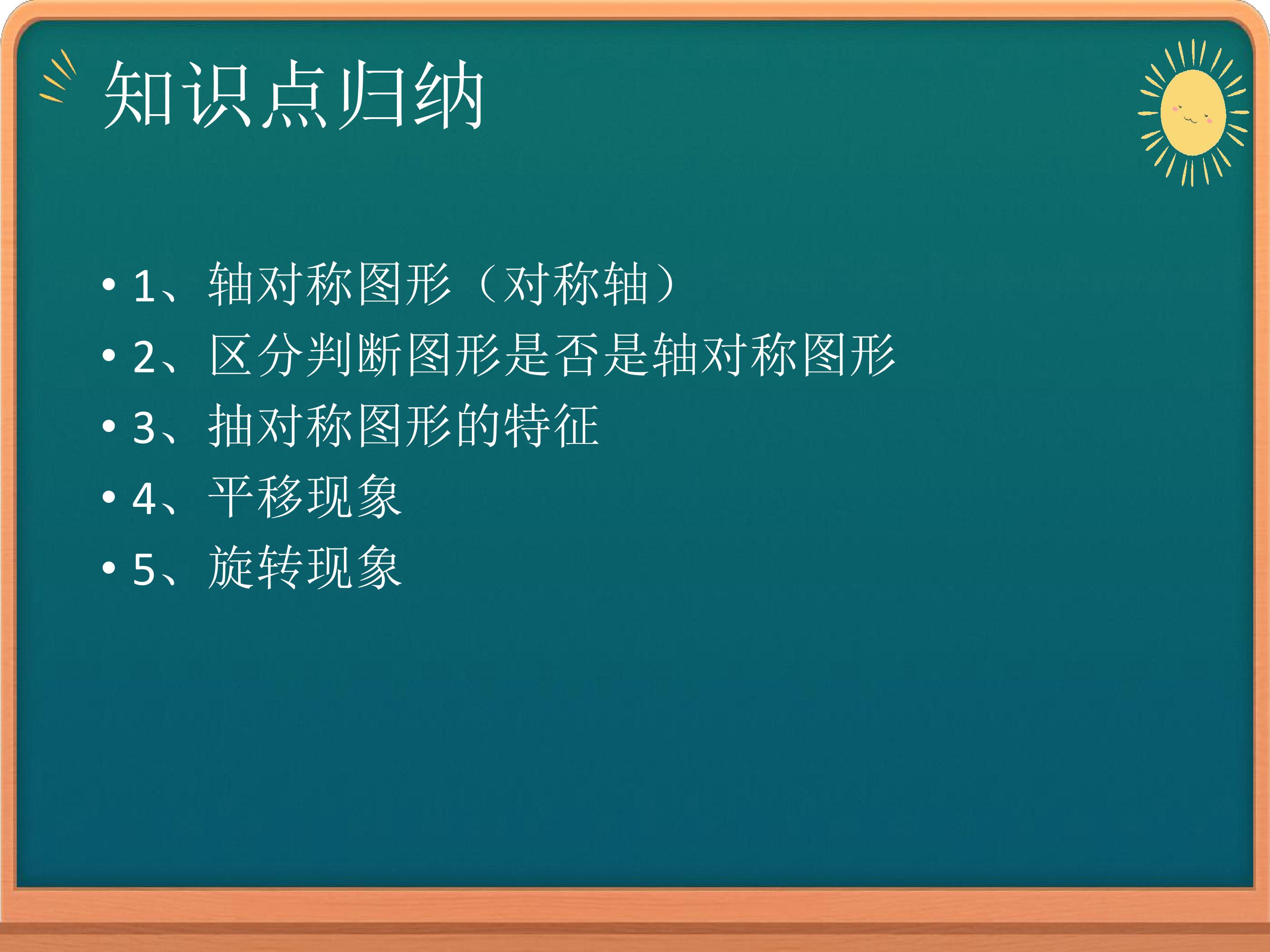 知识点归纳

• 1、轴对称图形（对称轴）
• 2、区分判断图形是否是轴对称图形
• 3、抽对称图形的特征
• 4、平移现象
• 5、旋转现象